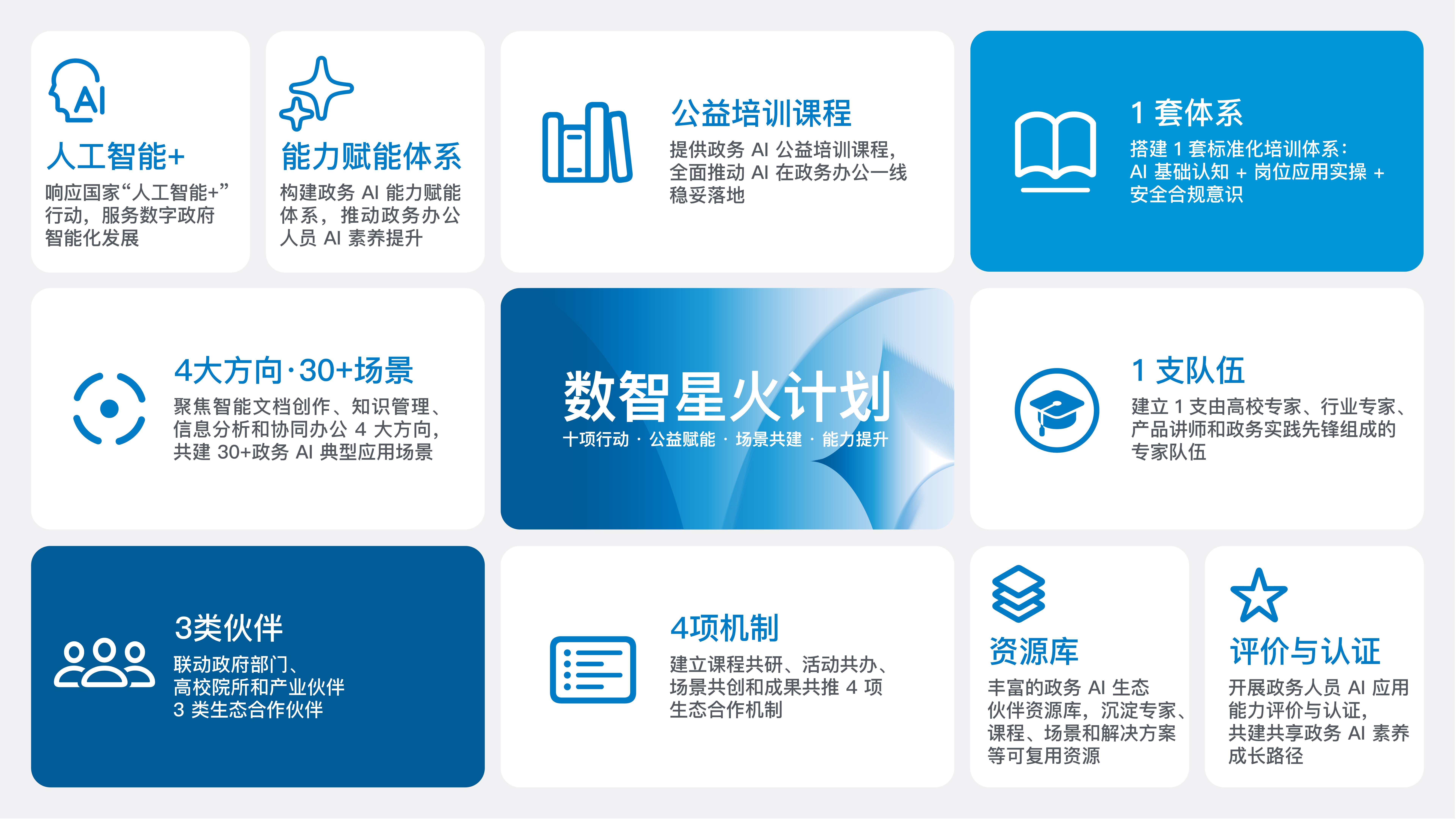 AI

人工智能+

响应国家“人工智能+”行动，服务数字政府智能化发展

能力赋能体系

构建政务 AI 能力赋能体系，推动政务办公人员 AI 素养提升

公益培训课程

提供政务 AI 公益培训课程，全面推动 AI 在政务办公一线稳妥落地

1 套体系

搭建 1 套标准化培训体系：AI 基础认知 + 岗位应用实操 + 安全合规意识

4大方向·30+场景

聚焦智能文档创作、知识管理、信息分析和协同办公 4 大方向，共建 30+政务 AI 典型应用场景

数智星火计划

十项行动 · 公益赋能 · 场景共建 · 能力提升

1 支队伍

建立 1 支由高校专家、行业专家、产品讲师和政务实践先锋组成的专家队伍

3类伙伴

联动政府部门、高校院所和产业伙伴 3 类生态合作伙伴

4项机制

建立课程共研、活动共办、场景共创和成果共推 4 项生态合作机制

资源库

丰富的政务 AI 生态伙伴资源库，沉淀专家、课程、场景和解决方案等可复用资源

评价与认证

开展政务人员 AI 应用能力评价与认证，共建共享政务 AI 素养成长路径